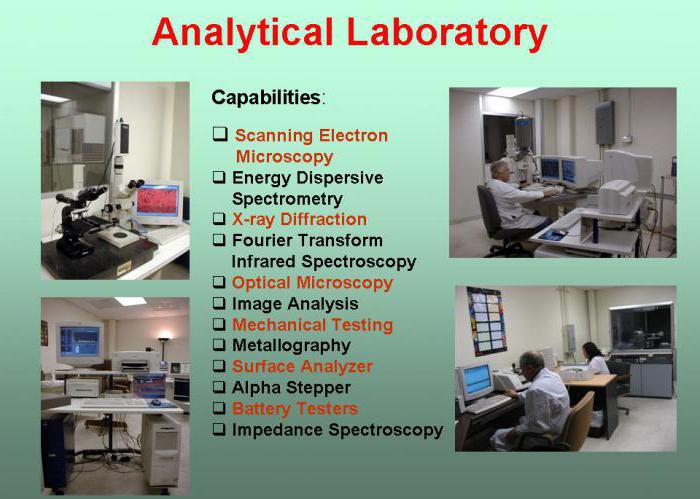 Analytical Laboratory

Capabilities:

❑ Scanning Electron Microscopy
❑ Energy Dispersive Spectrometry
❑ X-ray Diffraction
❑ Fourier Transform Infrared Spectroscopy
❑ Optical Microscopy
❑ Image Analysis
❑ Mechanical Testing
❑ Metallography
❑ Surface Analyzer
❑ Alpha Stepper
❑ Battery Testers
❑ Impedance Spectroscopy